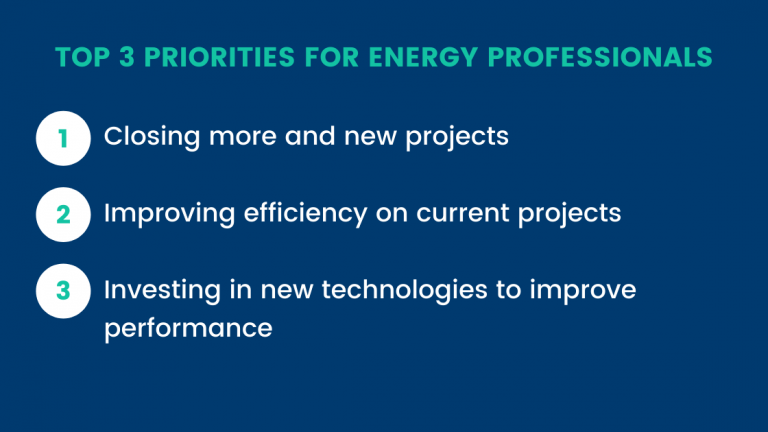 TOP 3 PRIORITIES FOR ENERGY PROFESSIONALS

1 Closing more and new projects

2 Improving efficiency on current projects

3 Investing in new technologies to improve performance